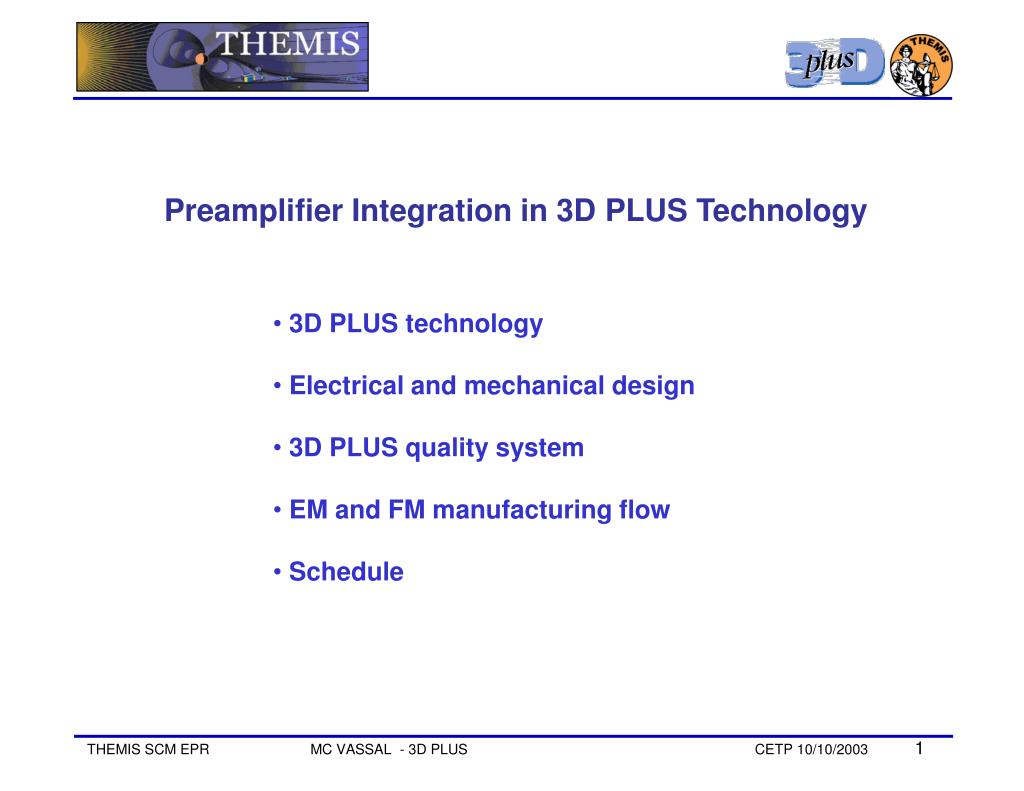 THEMIS

3D plus

THEMIS

Preamplifier Integration in 3D PLUS Technology

• 3D PLUS technology

• Electrical and mechanical design

• 3D PLUS quality system

• EM and FM manufacturing flow

• Schedule

THEMIS SCM EPR MC VASSAL - 3D PLUS CETP 10/10/2003 1